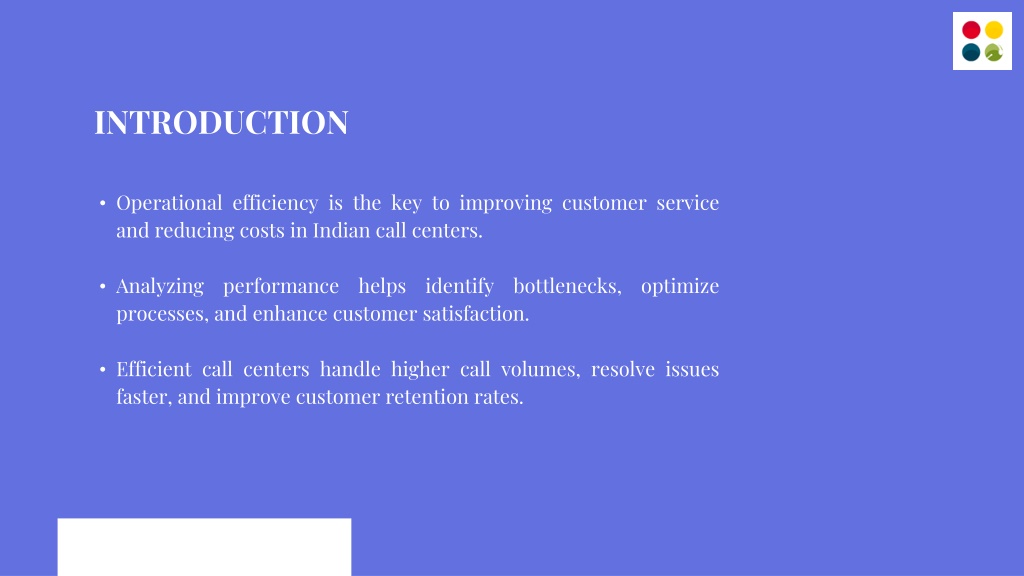 INTRODUCTION

• Operational efficiency is the key to improving customer service and reducing costs in Indian call centers.

• Analyzing performance helps identify bottlenecks, optimize processes, and enhance customer satisfaction.

• Efficient call centers handle higher call volumes, resolve issues faster, and improve customer retention rates.